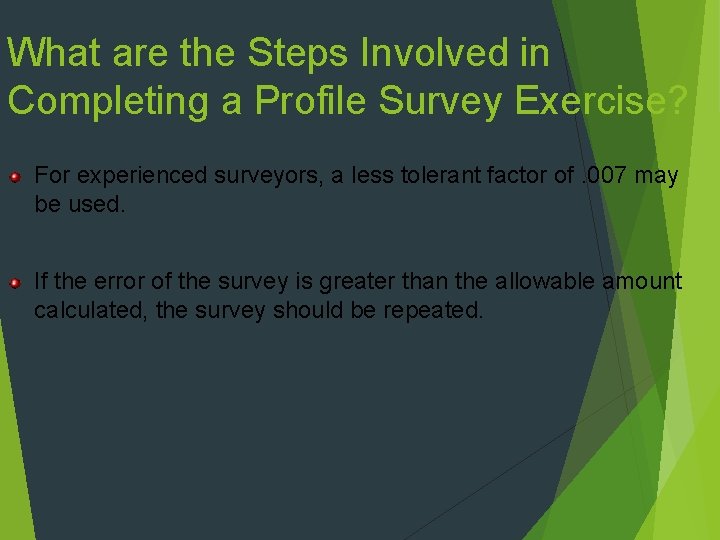 What are the Steps Involved in Completing a Profile Survey Exercise?

For experienced surveyors, a less tolerant factor of .007 may be used.

If the error of the survey is greater than the allowable amount calculated, the survey should be repeated.